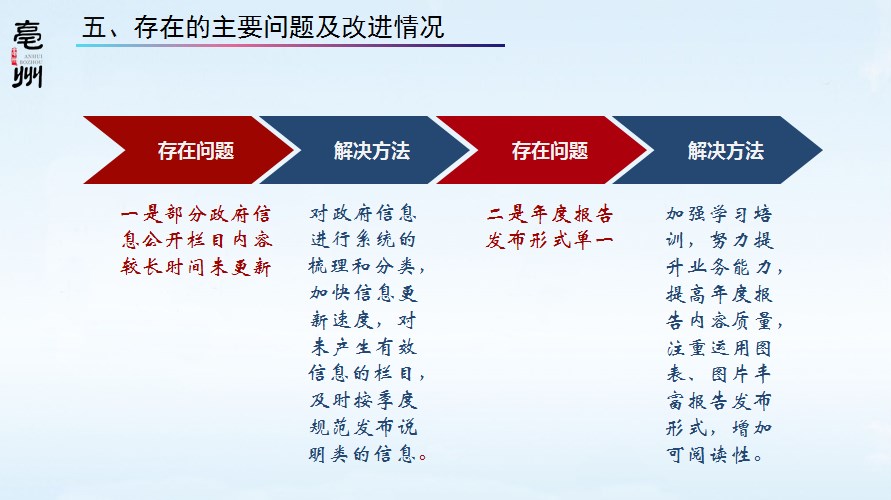 亳州
ANHUI BOZHOU

五、存在的主要问题及改进情况

存在问题

解决方法

存在问题

解决方法

一是部分政府信息公开栏目内容较长时间未更新

对政府信息进行系统的梳理和分类，加快信息更新速度，对未产生有效信息的栏目，及时按季度规范发布说明类的信息。

二是年度报告发布形式单一

加强学习培训，努力提升业务能力，提高年度报告内容质量，注重运用图表、图片丰富报告发布形式，增加可阅读性。